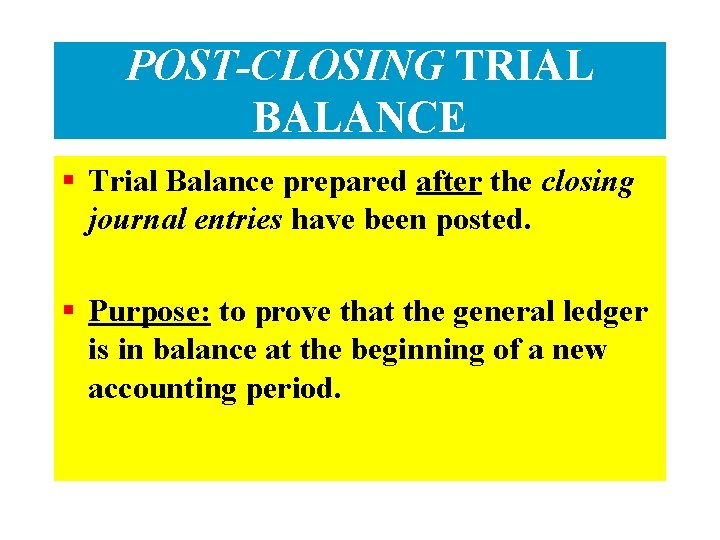 POST-CLOSING TRIAL BALANCE

▪ Trial Balance prepared after the closing journal entries have been posted.

▪ Purpose: to prove that the general ledger is in balance at the beginning of a new accounting period.